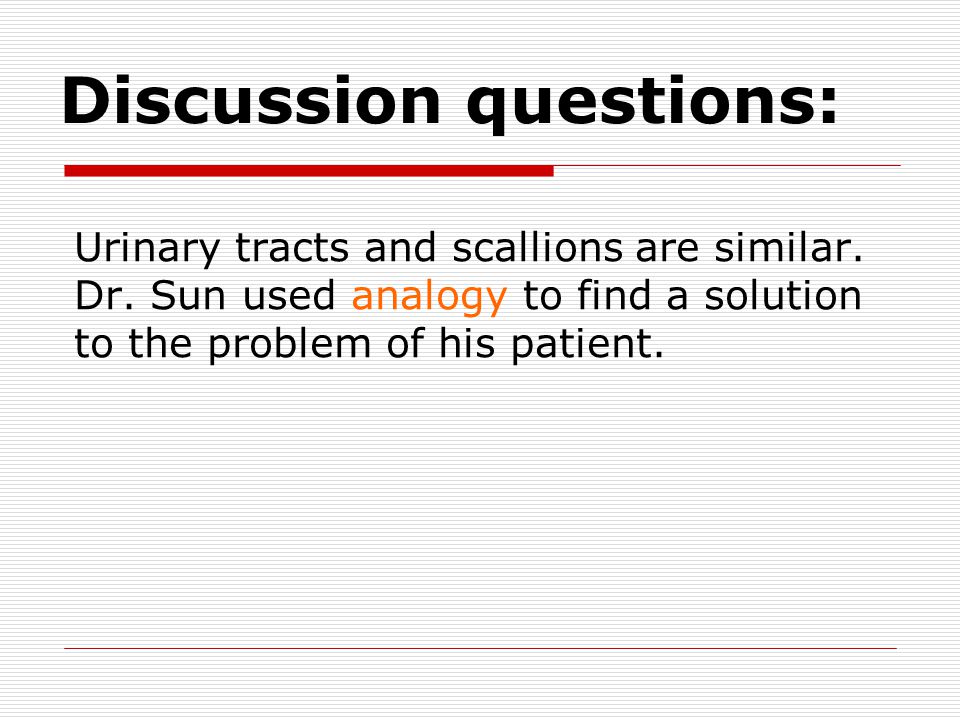 Discussion questions:

Urinary tracts and scallions are similar. Dr. Sun used analogy to find a solution to the problem of his patient.